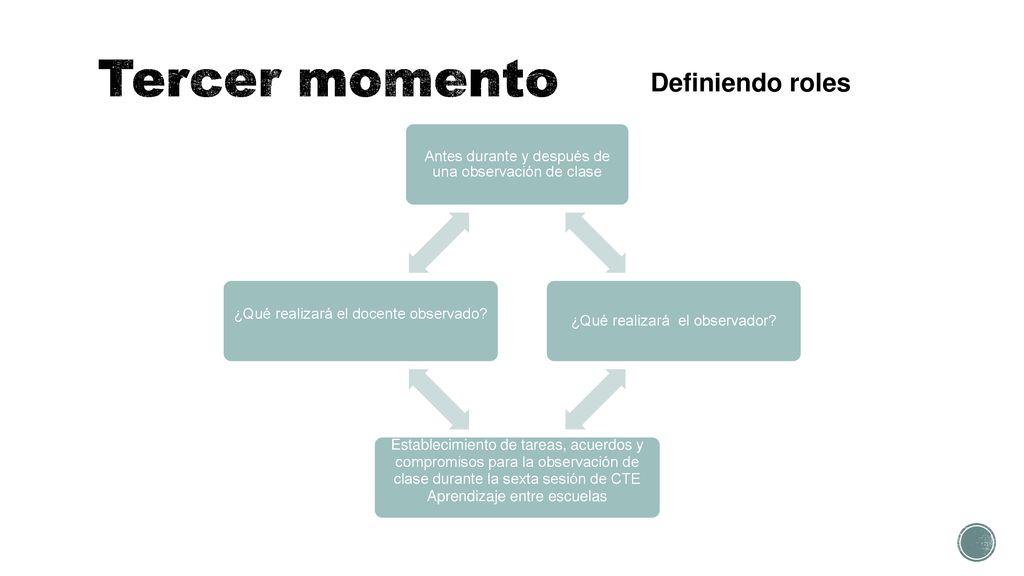 Tercer momento

Definiendo roles

Antes durante y después de una observación de clase

¿Qué realizará el docente observado?

¿Qué realizará  el observador?

Establecimiento de tareas, acuerdos y compromisos para la observación de clase durante la sexta sesión de CTE Aprendizaje entre escuelas